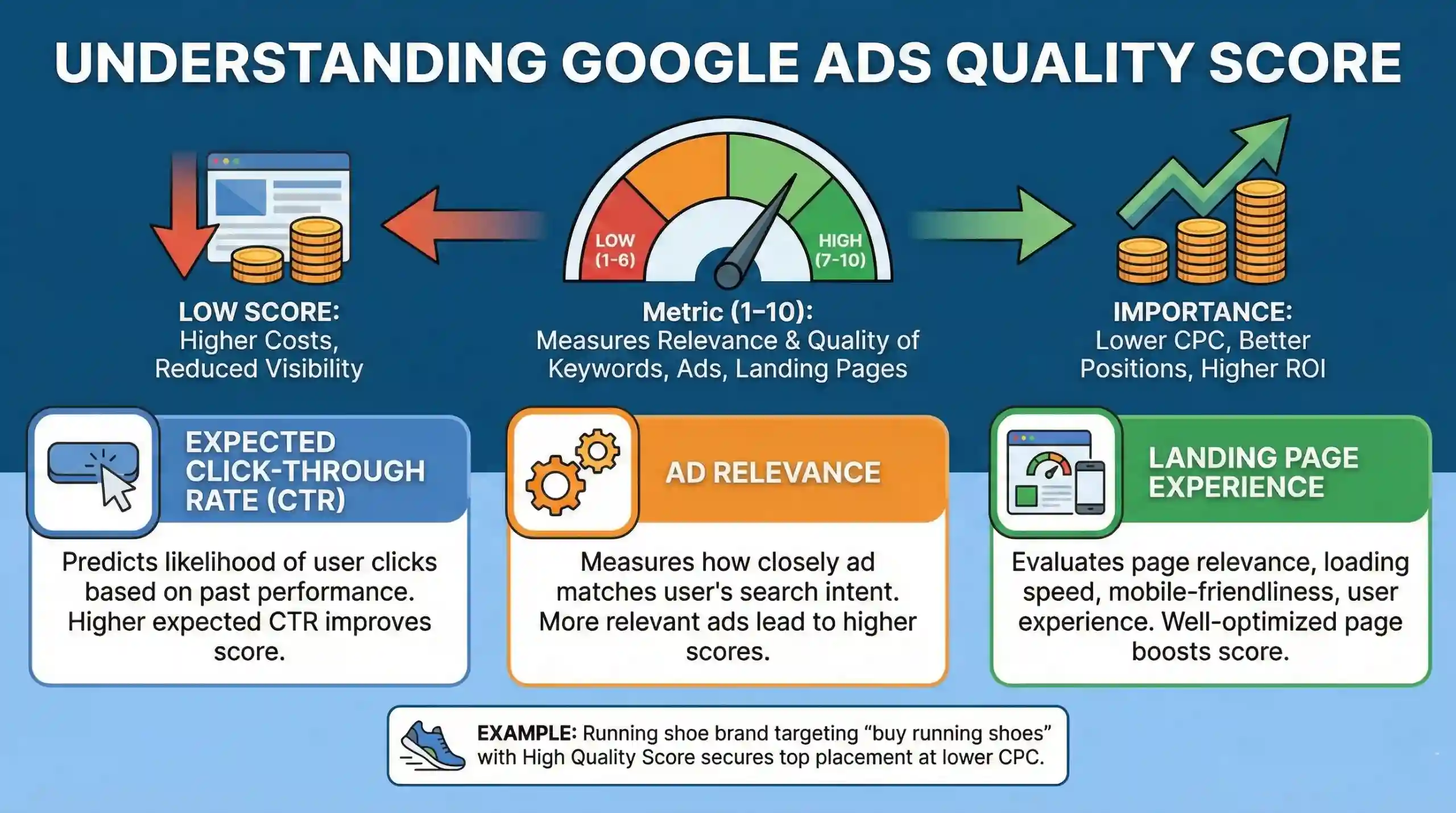 UNDERSTANDING GOOGLE ADS QUALITY SCORE

LOW (1-6)

HIGH (7-10)

LOW SCORE: Higher Costs, Reduced Visibility

Metric (1–10): Measures Relevance & Quality of Keywords, Ads, Landing Pages

IMPORTANCE: Lower CPC, Better Positions, Higher ROI

EXPECTED CLICK-THROUGH RATE (CTR)

Predicts likelihood of user clicks based on past performance. Higher expected CTR improves score.

AD RELEVANCE

Measures how closely ad matches user's search intent. More relevant ads lead to higher scores.

LANDING PAGE EXPERIENCE

Evaluates page relevance, loading speed, mobile-friendliness, user experience. Well-optimized page boosts score.

EXAMPLE: Running shoe brand targeting “buy running shoes” with High Quality Score secures top placement at lower CPC.